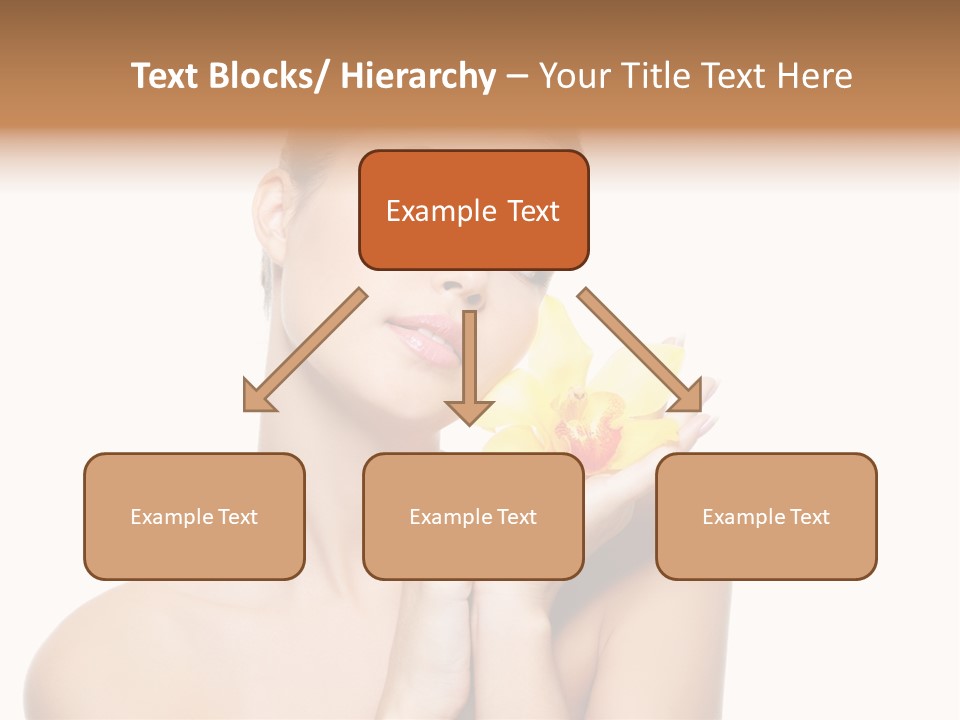 Text Blocks/ Hierarchy – Your Title Text Here

Example Text

Example Text

Example Text

Example Text